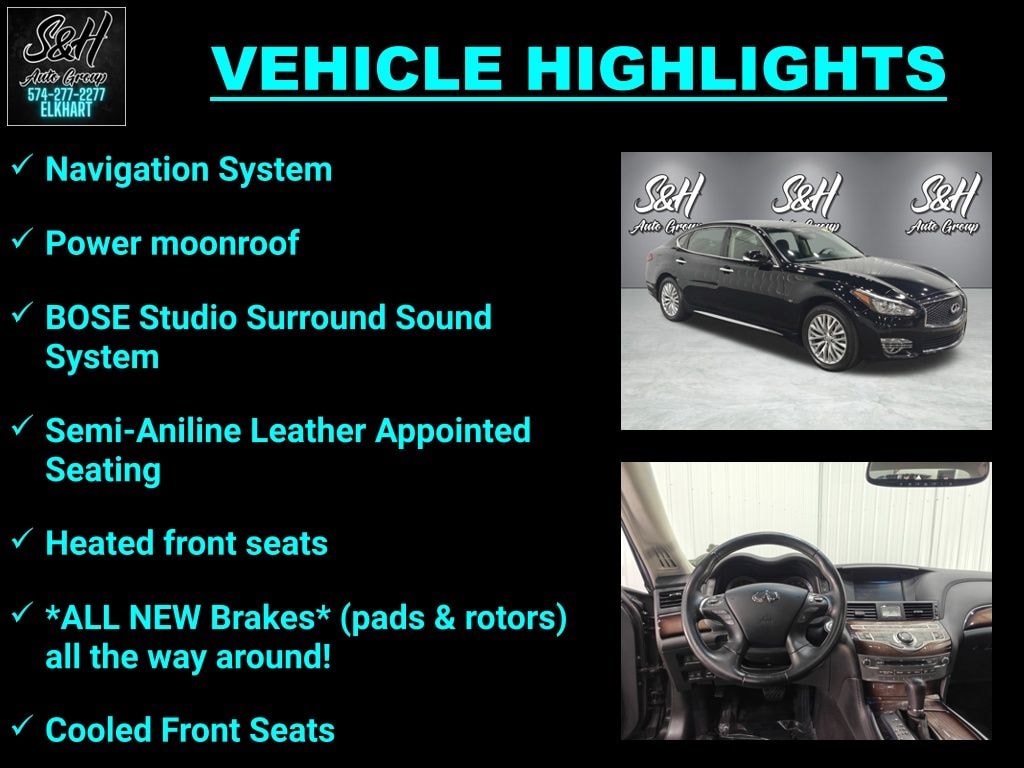 S&H
Auto Group
574-277-2277
ELKHART

VEHICLE HIGHLIGHTS

✓ Navigation System

✓ Power moonroof

✓ BOSE Studio Surround Sound System

✓ Semi-Aniline Leather Appointed Seating

✓ Heated front seats

✓ *ALL NEW Brakes* (pads & rotors) all the way around!

✓ Cooled Front Seats

S&H
Auto Group
S&H
Auto Group
S&H
Auto Group